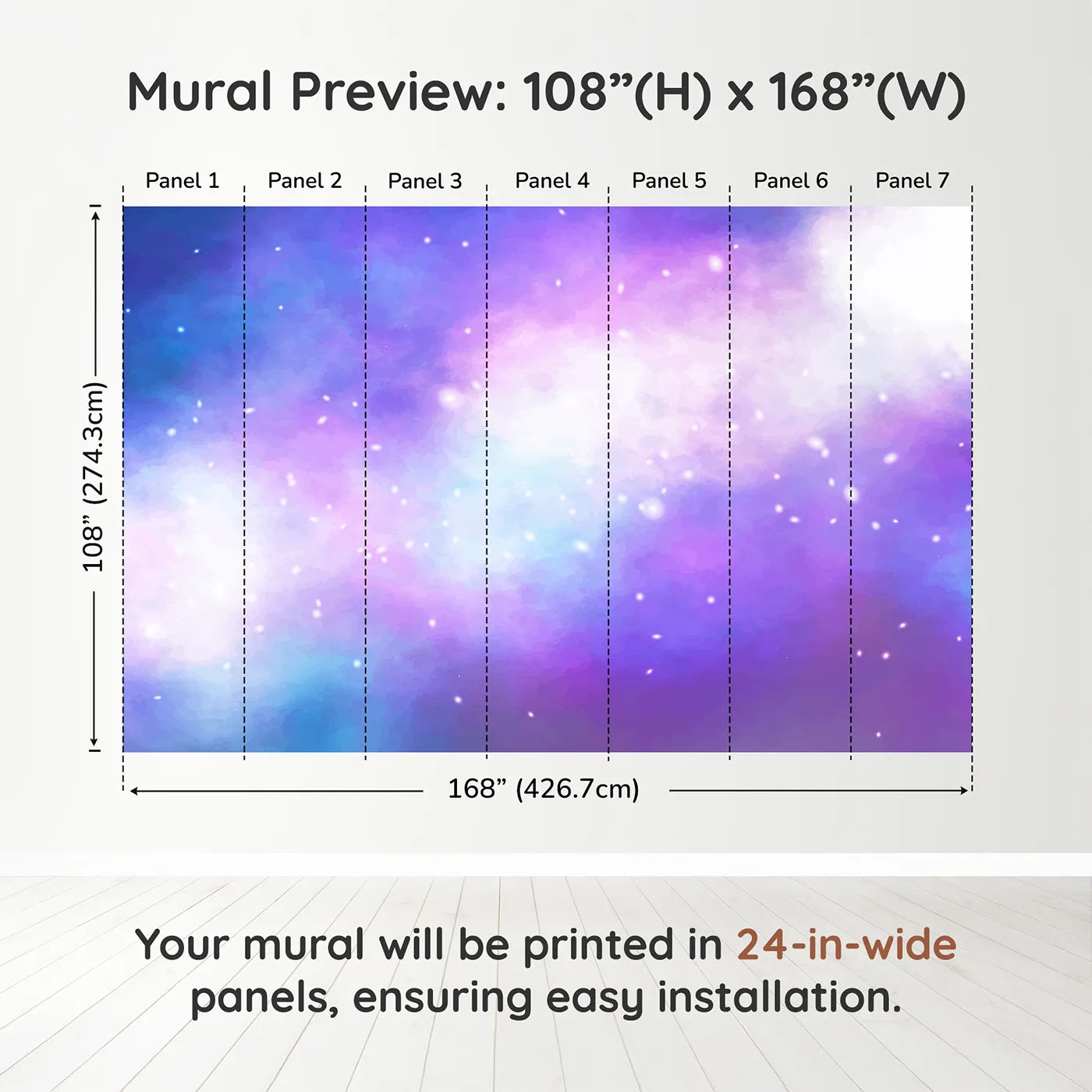 Mural Preview: 108”(H) x 168”(W)

Panel 1 Panel 2 Panel 3 Panel 4 Panel 5 Panel 6 Panel 7

108” (274.3cm)

168” (426.7cm)

Your mural will be printed in 24-in-wide panels, ensuring easy installation.